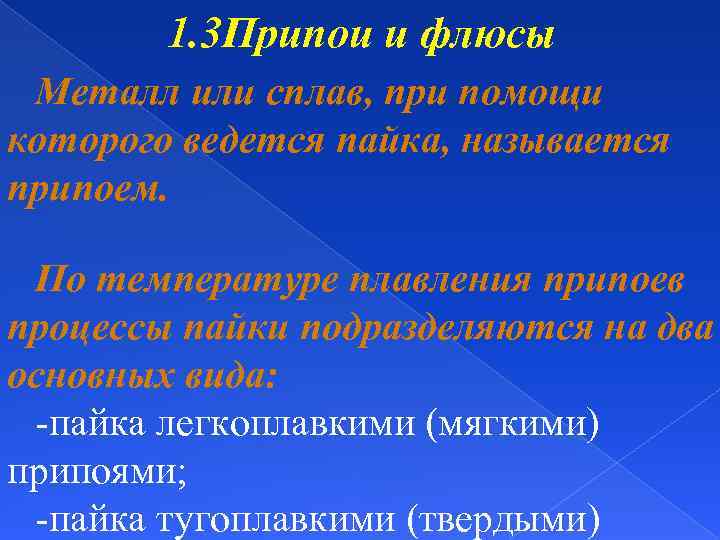 1.3Припои и флюсы

Металл или сплав, при помощи которого ведется пайка, называется припоем.

По температуре плавления припоев процессы пайки подразделяются на два основных вида:

-пайка легкоплавкими (мягкими) припоями;

-пайка тугоплавкими (твердыми)